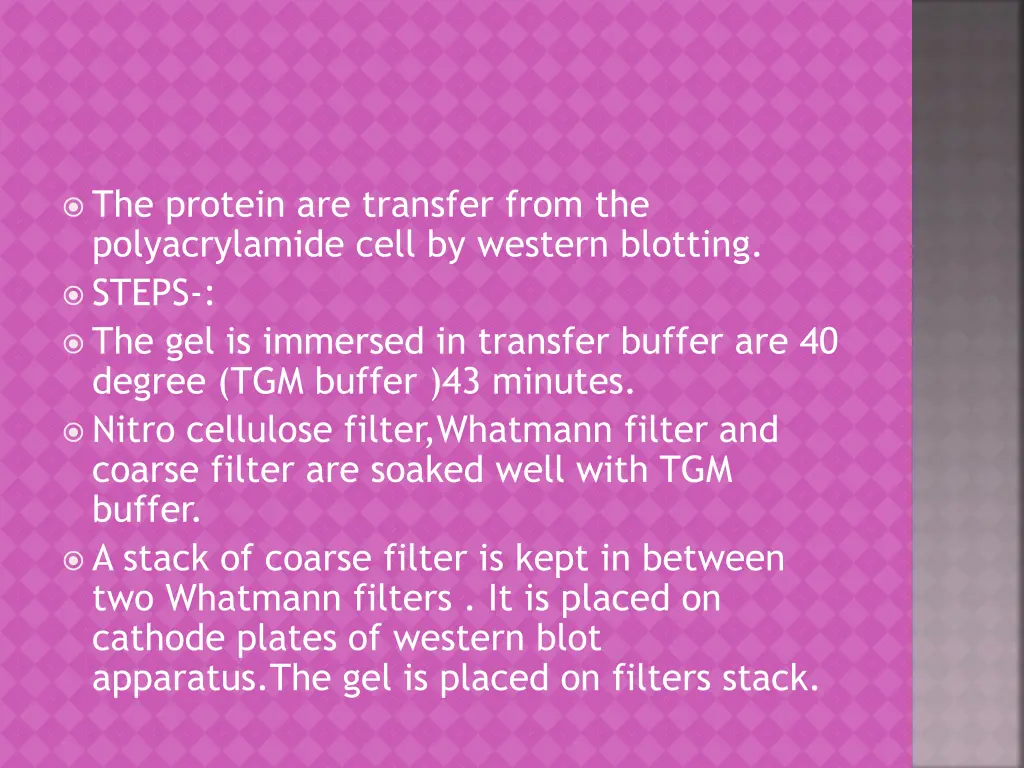 The protein are transfer from the polyacrylamide cell by western blotting.

STEPS-:

The gel is immersed in transfer buffer are 40 degree (TGM buffer )43 minutes.

Nitro cellulose filter,Whatmann filter and coarse filter are soaked well with TGM buffer.

A stack of coarse filter is kept in between two Whatmann filters . It is placed on cathode plates of western blot apparatus.The gel is placed on filters stack.